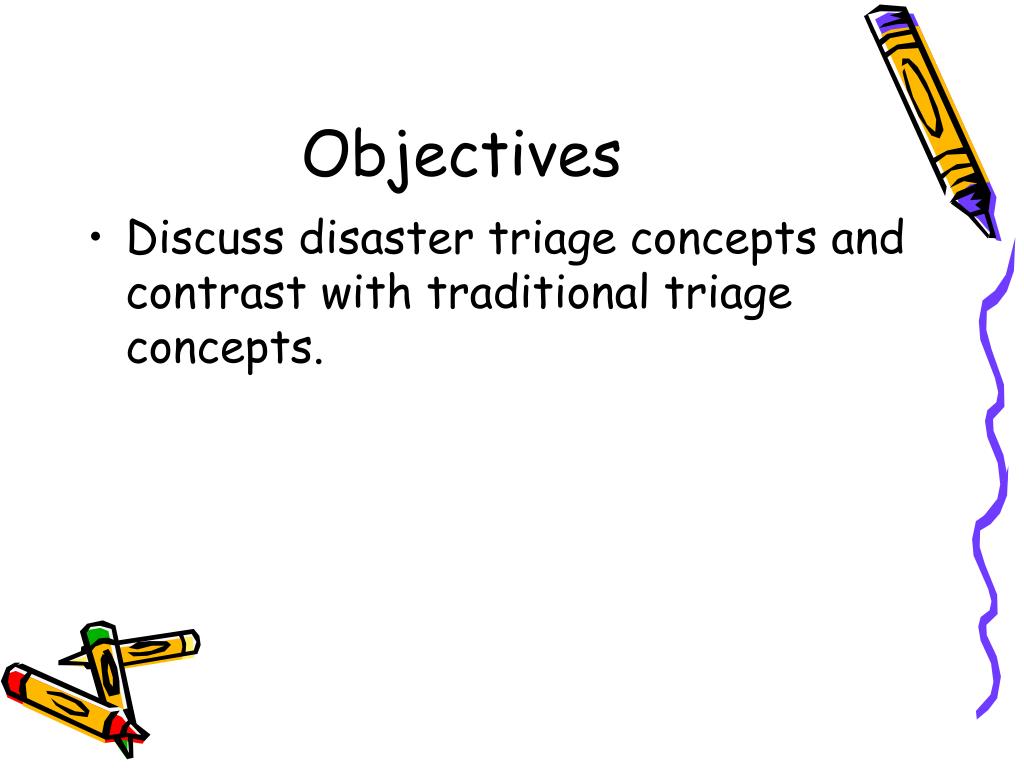 Objectives

• Discuss disaster triage concepts and contrast with traditional triage concepts.